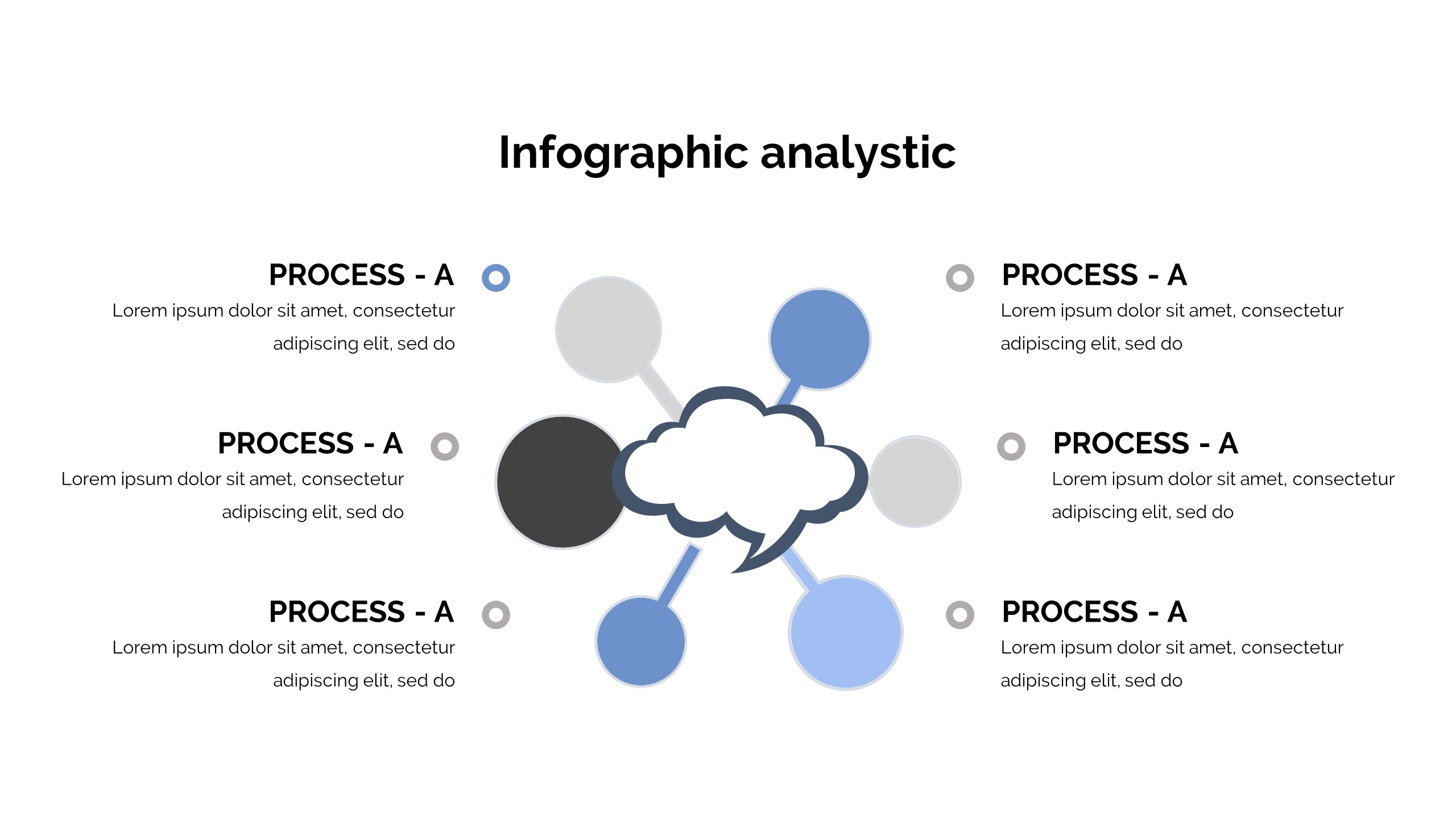 Infographic analystic

PROCESS - A
Lorem ipsum dolor sit amet, consectetur adipiscing elit, sed do

PROCESS - A
Lorem ipsum dolor sit amet, consectetur adipiscing elit, sed do

PROCESS - A
Lorem ipsum dolor sit amet, consectetur adipiscing elit, sed do

PROCESS - A
Lorem ipsum dolor sit amet, consectetur adipiscing elit, sed do

PROCESS - A
Lorem ipsum dolor sit amet, consectetur adipiscing elit, sed do

PROCESS - A
Lorem ipsum dolor sit amet, consectetur adipiscing elit, sed do